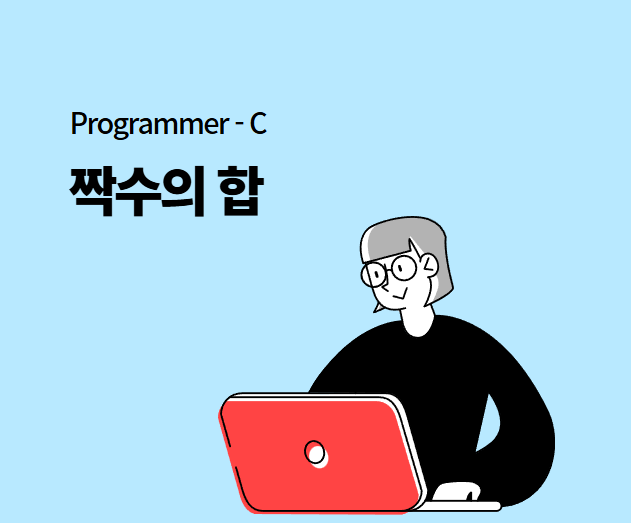 Programmer - C

짝수의 합